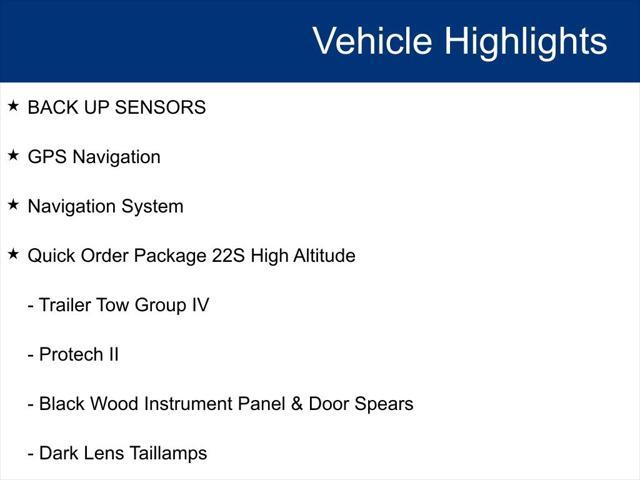 Vehicle Highlights

★ BACK UP SENSORS

★ GPS Navigation

★ Navigation System

★ Quick Order Package 22S High Altitude

- Trailer Tow Group IV

- Protech II

- Black Wood Instrument Panel & Door Spears

- Dark Lens Taillamps